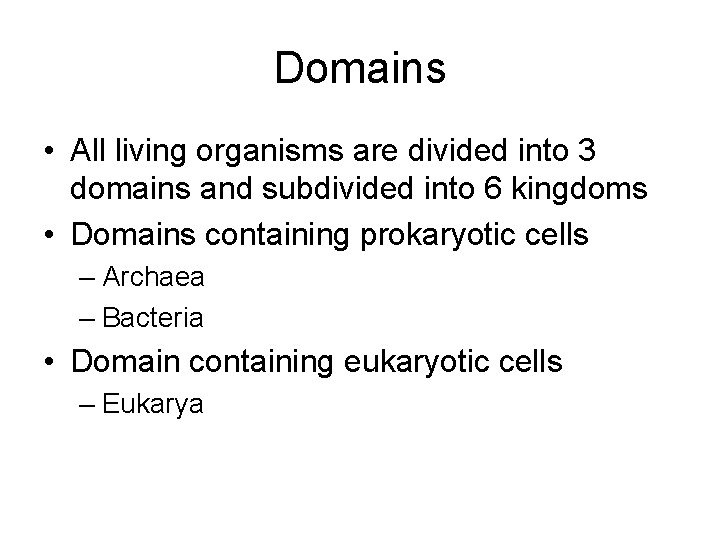 Domains

• All living organisms are divided into 3 domains and subdivided into 6 kingdoms
• Domains containing prokaryotic cells
– Archaea
– Bacteria
• Domain containing eukaryotic cells
– Eukarya